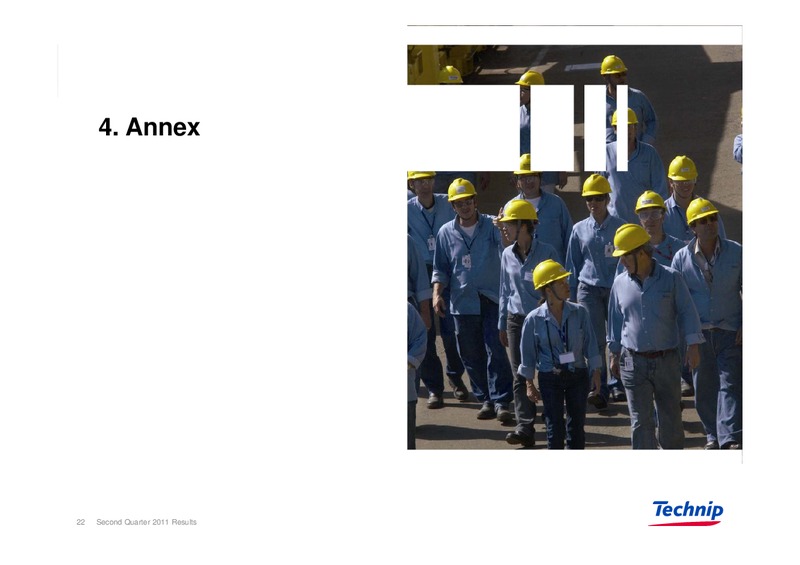 4. Annex

22 Second Quarter 2011 Results

Technip